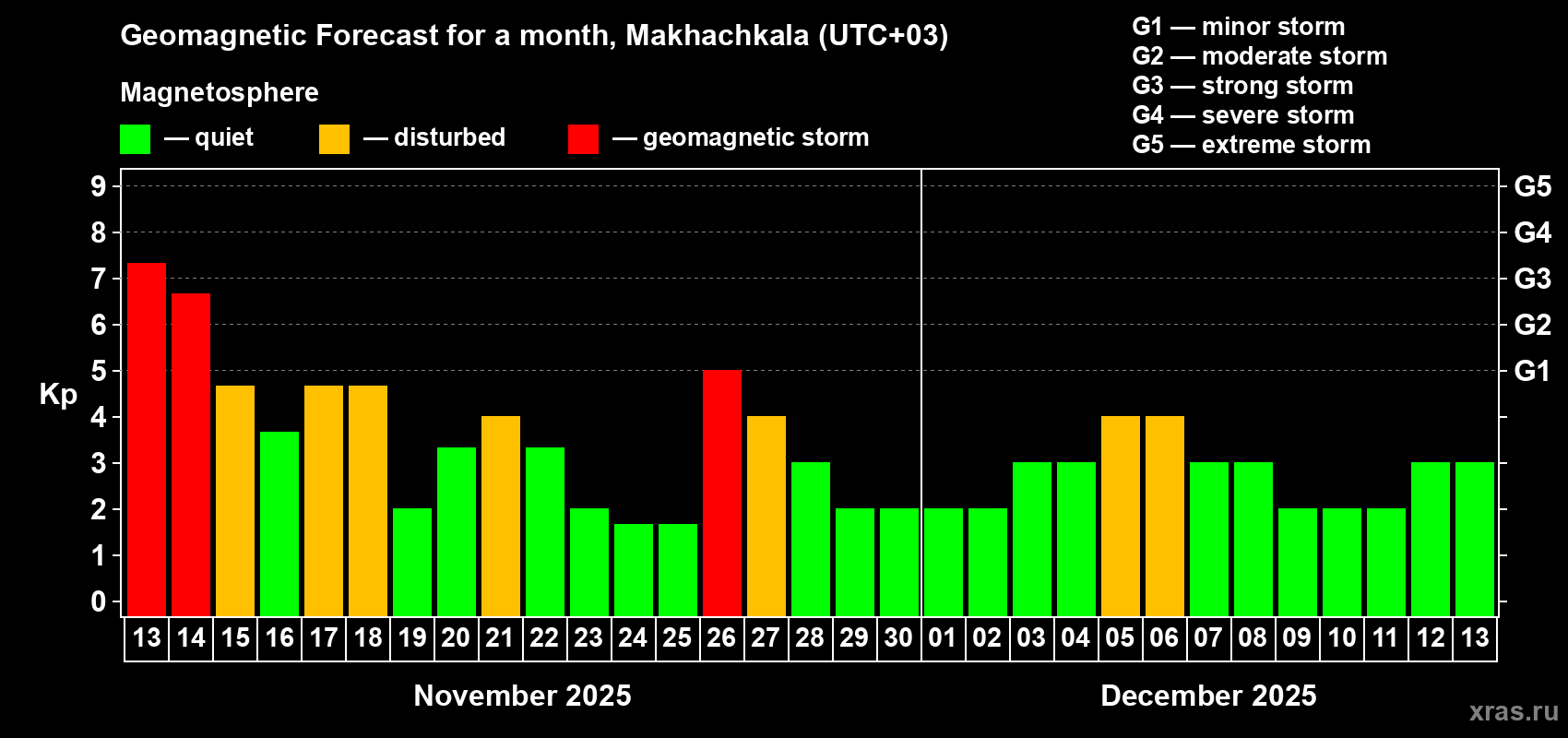 Geomagnetic Forecast for a month, Makhachkala (UTC+03)

Magnetosphere

— quiet — disturbed — geomagnetic storm

G1 — minor storm
G2 — moderate storm
G3 — strong storm
G4 — severe storm
G5 — extreme storm

Kp

9
8
7
6
5
4
3
2
1
0

G5
G4
G3
G2
G1

13 14 15 16 17 18 19 20 21 22 23 24 25 26 27 28 29 30 01 02 03 04 05 06 07 08 09 10 11 12 13

November 2025

December 2025

xras.ru